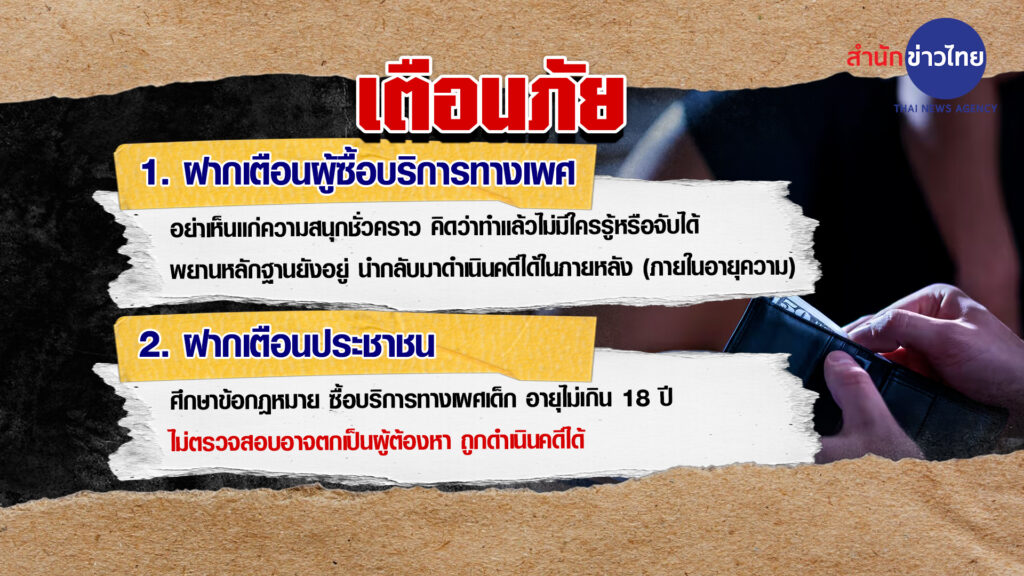 สำนักข่าวไทย
THAI NEWS AGENCY

เตือนภัย

1. ฝากเตือนผู้ซื้อบริการทางเพศ

อย่าเห็นแก่ความสนุกชั่วคราว คิดว่าทำแล้วไม่มีใครรู้หรือจับได้ พยานหลักฐานยังอยู่ นำกลับมาดำเนินคดีได้ในภายหลัง (ภายในอายุความ)

2. ฝากเตือนประชาชน

ศึกษาข้อกฎหมาย ซื้อบริการทางเพศเด็ก อายุไม่เกิน 18 ปี
ไม่ตรวจสอบอาจตกเป็นผู้ต้องหา ถูกดำเนินคดีได้